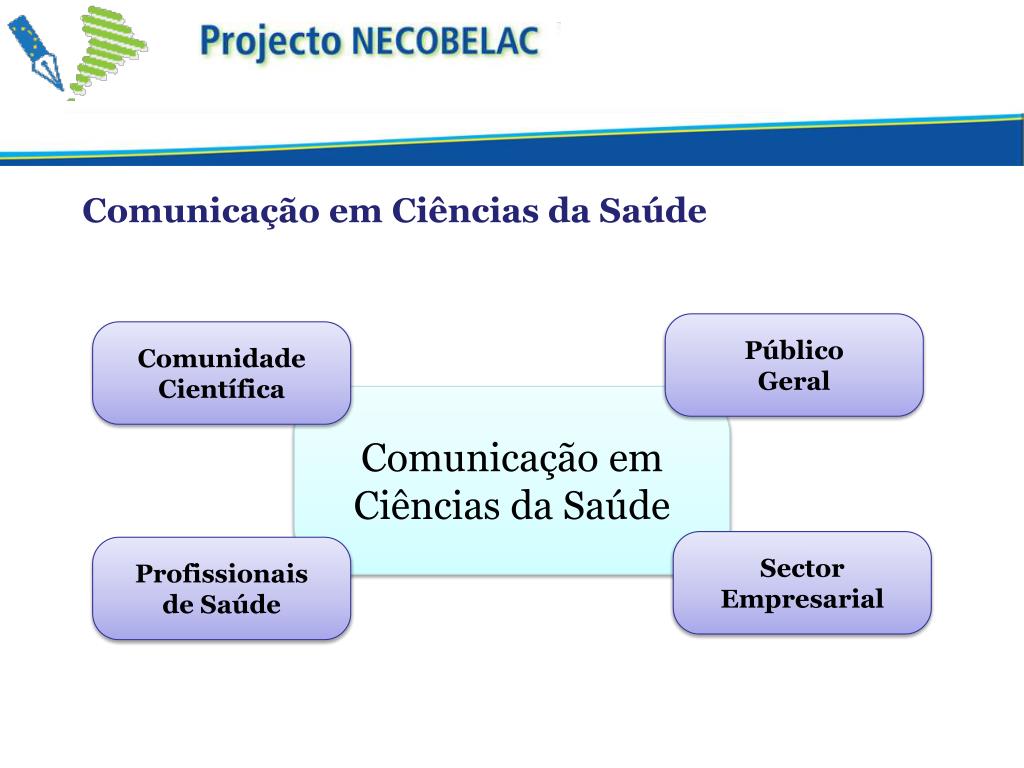 Projecto NECOBELAC

Comunicação em Ciências da Saúde

Comunidade Científica

Público Geral

Comunicação em Ciências da Saúde

Profissionais de Saúde

Sector Empresarial